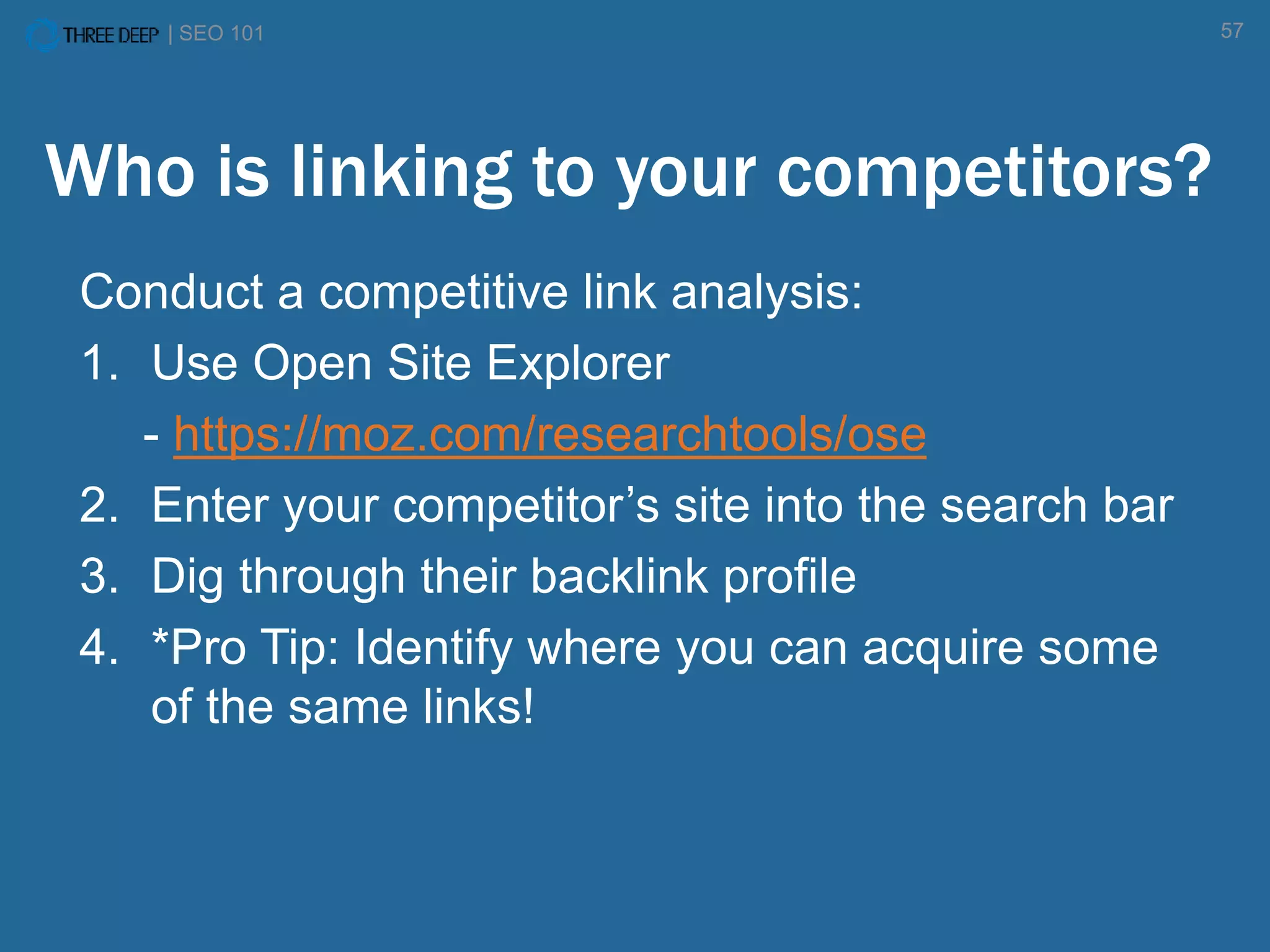 THREE DEEP | SEO 101

57

Who is linking to your competitors?

Conduct a competitive link analysis:

1. Use Open Site Explorer
- https://moz.com/researchtools/ose
2. Enter your competitor’s site into the search bar
3. Dig through their backlink profile
4. *Pro Tip: Identify where you can acquire some of the same links!